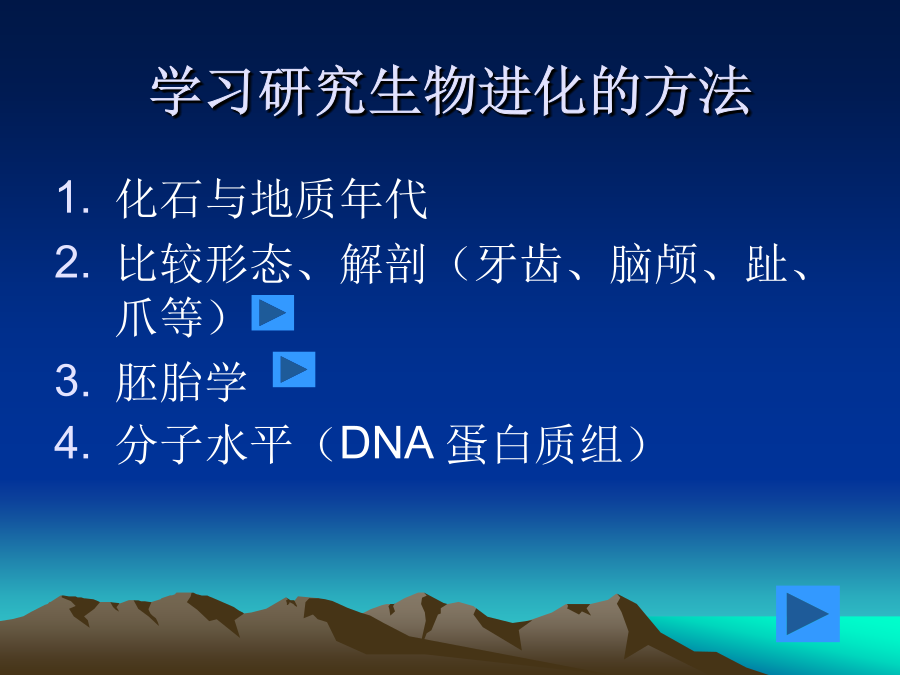 学习研究生物进化的方法

1. 化石与地质年代
2. 比较形态、解剖（牙齿、脑颅、趾、爪等）
3. 胚胎学
4. 分子水平（DNA 蛋白质组）